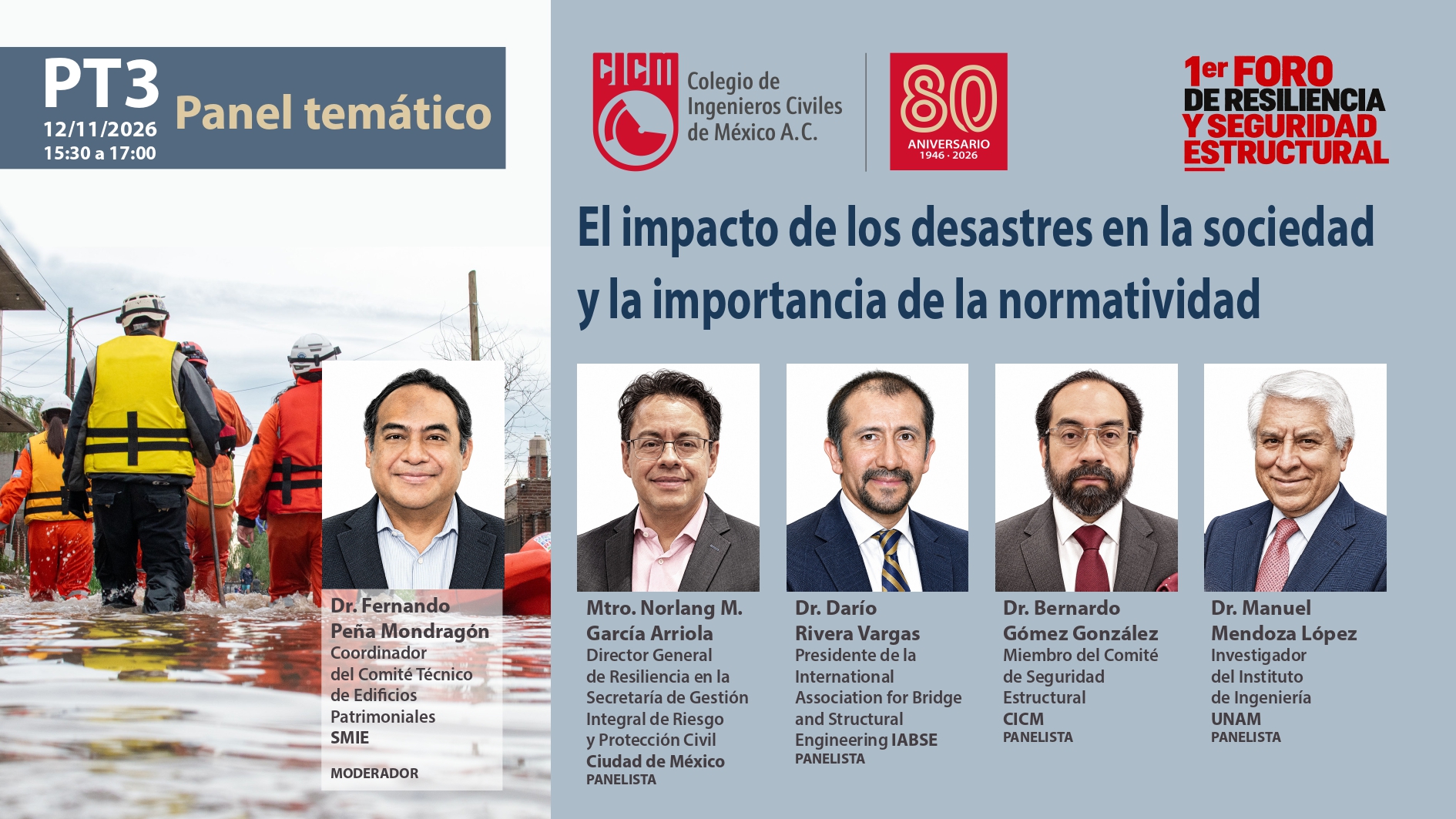 PT3
12/11/2026
15:30 a 17:00
Panel temático

CICM
Colegio de Ingenieros Civiles de México A.C.

80
ANIVERSARIO
1946 · 2026

1er FORO
DE RESILIENCIA
Y SEGURIDAD
ESTRUCTURAL

El impacto de los desastres en la sociedad y la importancia de la normatividad

Dr. Fernando Peña Mondragón
Coordinador del Comité Técnico de Edificios Patrimoniales
SMIE
MODERADOR

Mtro. Norlang M. García Arriola
Director General de Resiliencia en la Secretaría de Gestión Integral de Riesgo y Protección Civil
Ciudad de México
PANELISTA

Dr. Darío Rivera Vargas
Presidente de la International Association for Bridge and Structural Engineering IABSE
PANELISTA

Dr. Bernardo Gómez González
Miembro del Comité de Seguridad Estructural
CICM
PANELISTA

Dr. Manuel Mendoza López
Investigador del Instituto de Ingeniería
UNAM
PANELISTA